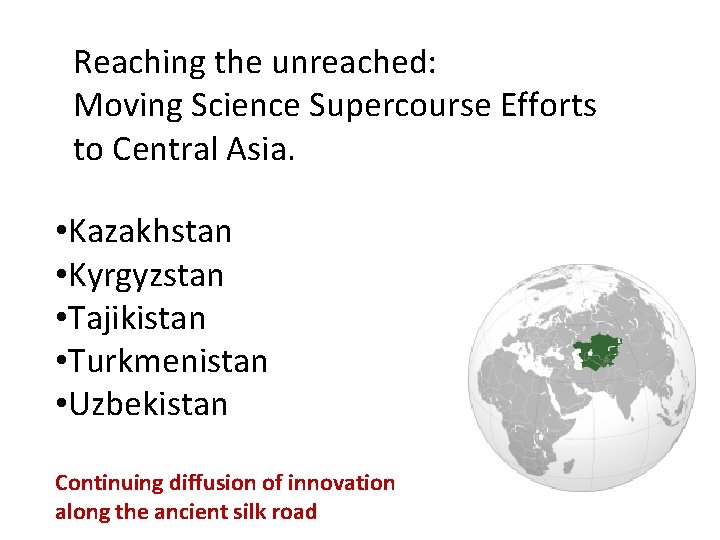 Reaching the unreached:
Moving Science Supercourse Efforts to Central Asia.

•Kazakhstan
•Kyrgyzstan
•Tajikistan
•Turkmenistan
•Uzbekistan

Continuing diffusion of innovation along the ancient silk road